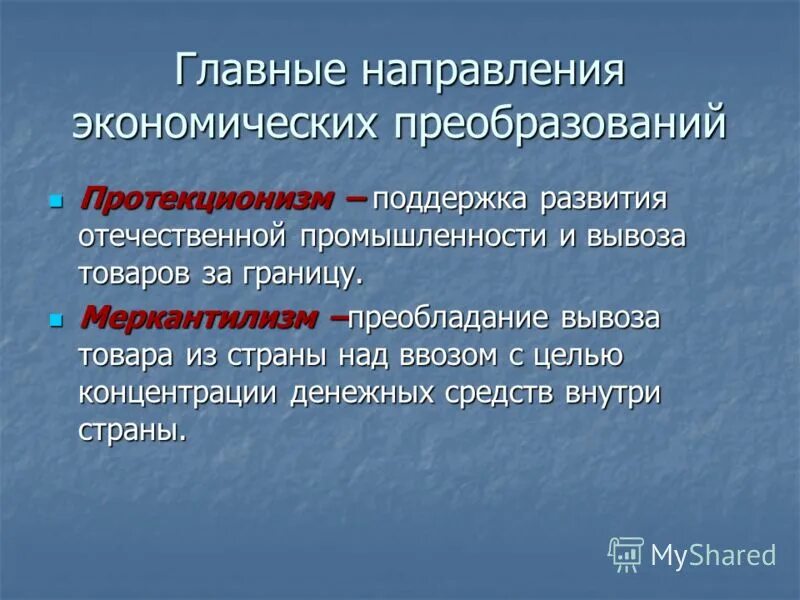 Главные направления экономических преобразований

Протекционизм – поддержка развития отечественной промышленности и вывоза товаров за границу.

Меркантилизм –преобладание вывоза товара из страны над ввозом с целью концентрации денежных средств внутри страны.

MyShared